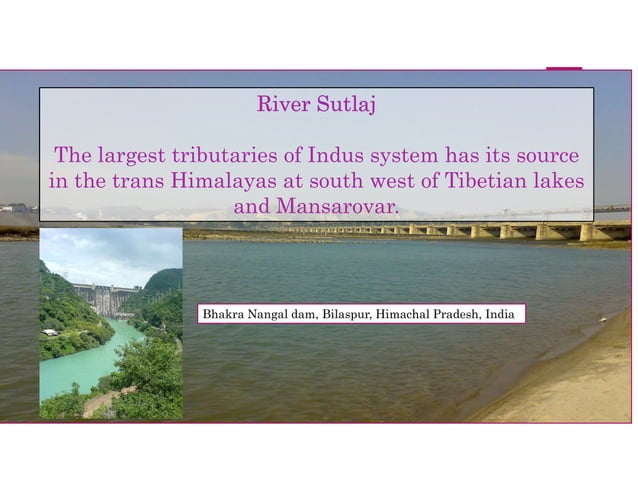 River Sutlaj

The largest tributaries of Indus system has its source in the trans Himalayas at south west of Tibetian lakes and Mansarovar.

Bhakra Nangal dam, Bilaspur, Himachal Pradesh, India